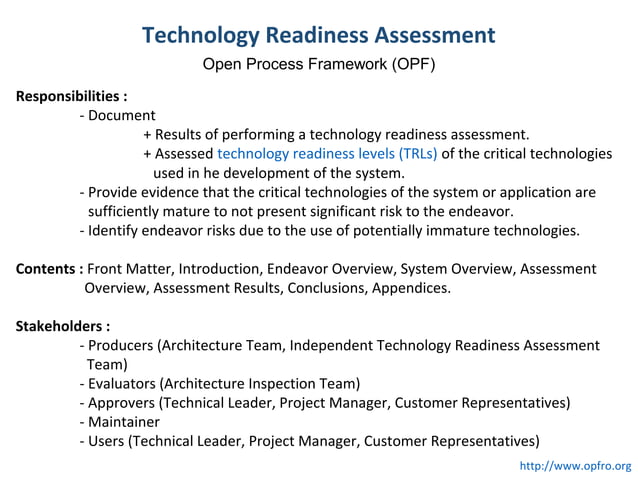 Technology Readiness Assessment

Open Process Framework (OPF)

Responsibilities :

- Document

+ Results of performing a technology readiness assessment.

+ Assessed technology readiness levels (TRLs) of the critical technologies used in he development of the system.

- Provide evidence that the critical technologies of the system or application are sufficiently mature to not present significant risk to the endeavor.

- Identify endeavor risks due to the use of potentially immature technologies.

Contents : Front Matter, Introduction, Endeavor Overview, System Overview, Assessment Overview, Assessment Results, Conclusions, Appendices.

Stakeholders :

- Producers (Architecture Team, Independent Technology Readiness Assessment Team)

- Evaluators (Architecture Inspection Team)

- Approvers (Technical Leader, Project Manager, Customer Representatives)

- Maintainer

- Users (Technical Leader, Project Manager, Customer Representatives)

http://www.opfro.org